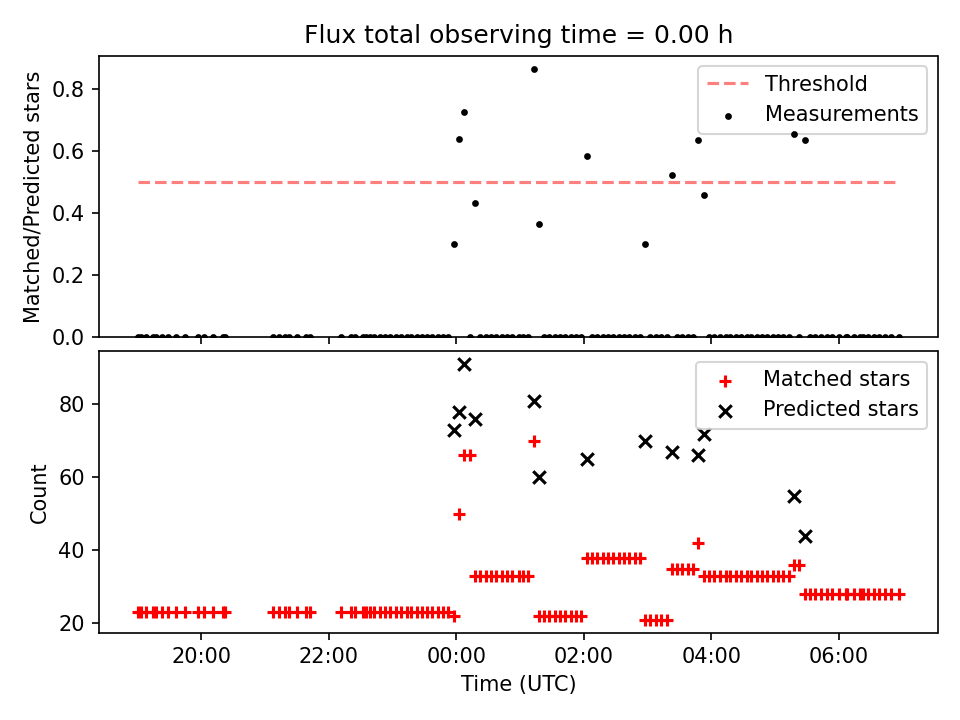 Flux total observing time = 0.00 h

Matched/Predicted stars

0.8
0.6
0.4
0.2
0.0

Threshold
Measurements

Count

80
60
40
20

Matched stars
Predicted stars

20:00
22:00
00:00
02:00
04:00
06:00

Time (UTC)